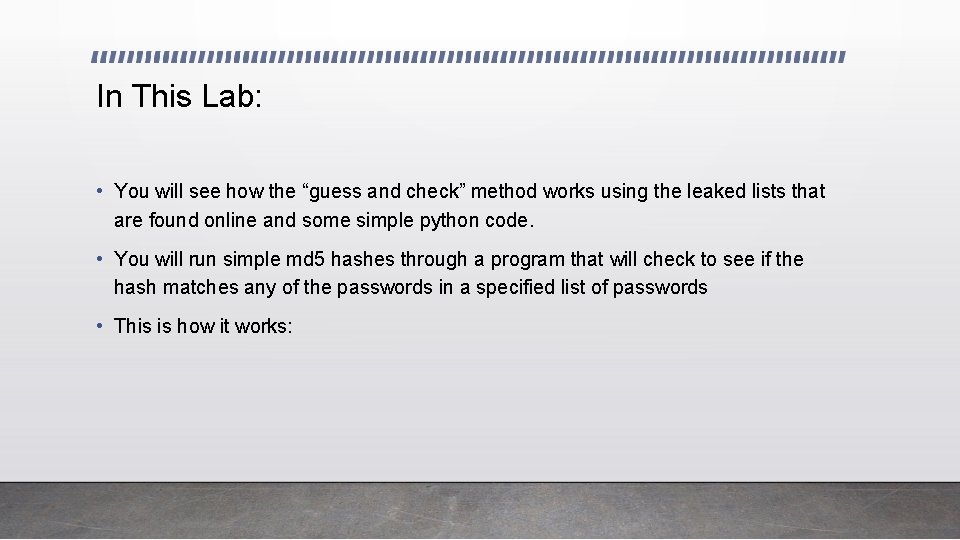 In This Lab:

• You will see how the “guess and check” method works using the leaked lists that are found online and some simple python code.

• You will run simple md5 hashes through a program that will check to see if the hash matches any of the passwords in a specified list of passwords

• This is how it works: